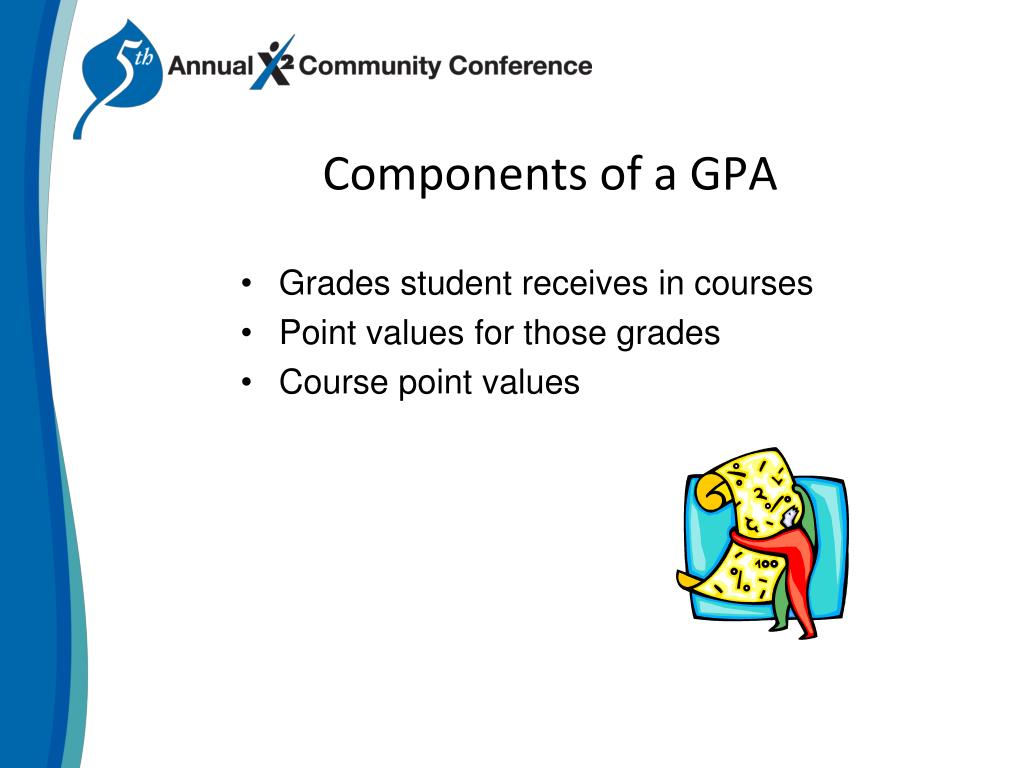 5th Annual X2 Community Conference

Components of a GPA

• Grades student receives in courses
• Point values for those grades
• Course point values

100